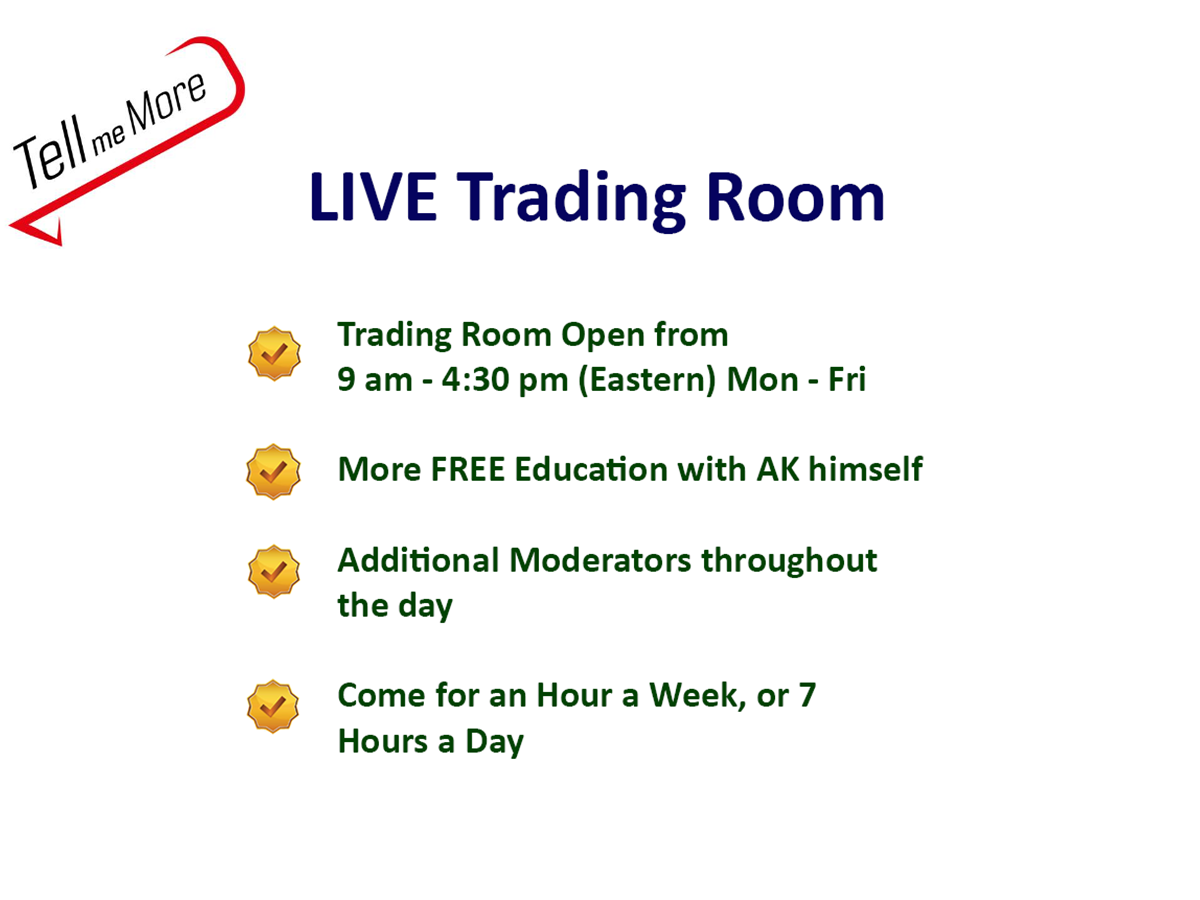 Tell me More

LIVE Trading Room

Trading Room Open from 9 am - 4:30 pm (Eastern) Mon - Fri

More FREE Education with AK himself

Additional Moderators throughout the day

Come for an Hour a Week, or 7 Hours a Day